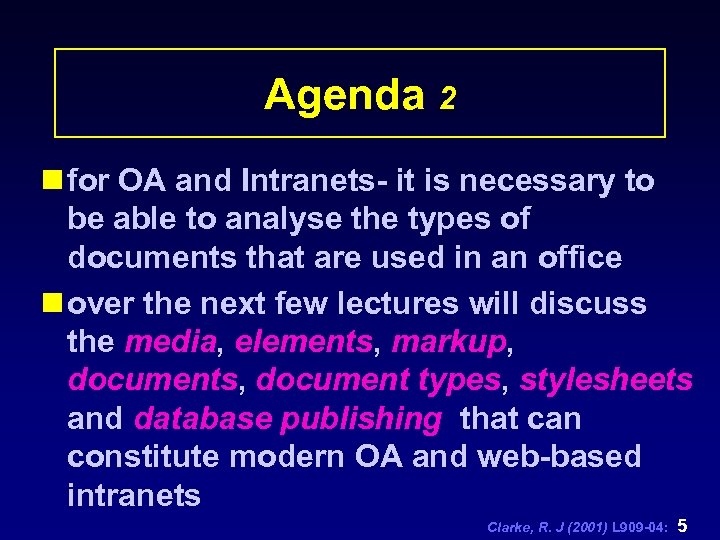 Agenda 2

for OA and Intranets- it is necessary to be able to analyse the types of documents that are used in an office

over the next few lectures will discuss the media, elements, markup, documents, document types, stylesheets and database publishing that can constitute modern OA and web-based intranets

Clarke, R. J (2001) L909-04: 5